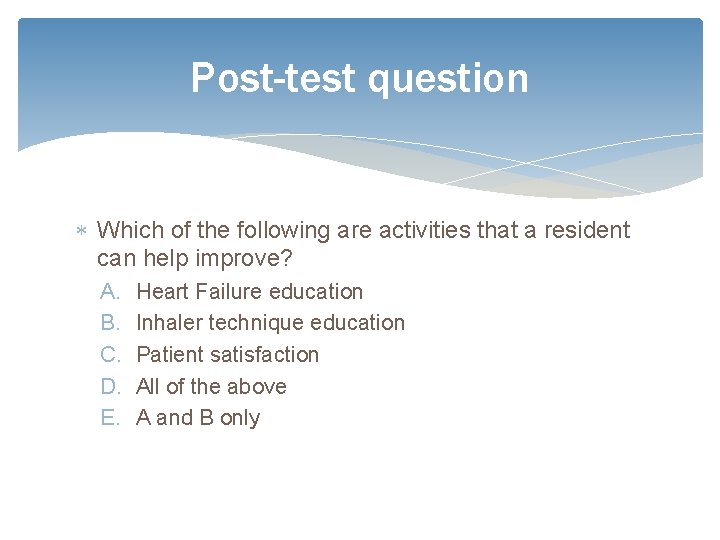 Post-test question

* Which of the following are activities that a resident can help improve?

A. Heart Failure education
B. Inhaler technique education
C. Patient satisfaction
D. All of the above
E. A and B only